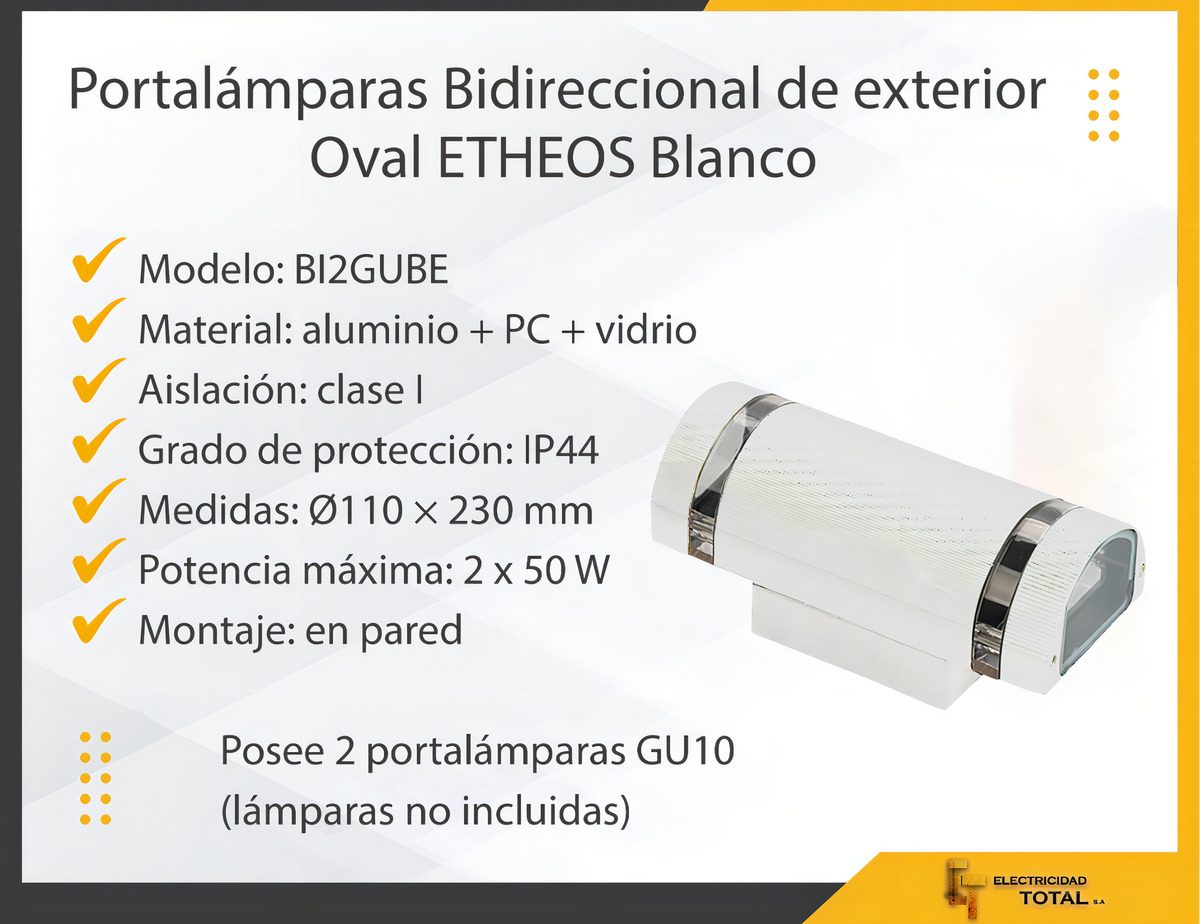 Portalámparas Bidireccional de exterior Oval ETHEOS Blanco

✔ Modelo: BI2GUBE
✔ Material: aluminio + PC + vidrio
✔ Aislación: clase I
✔ Grado de protección: IP44
✔ Medidas: Ø110 × 230 mm
✔ Potencia máxima: 2 x 50 W
✔ Montaje: en pared

Posee 2 portalámparas GU10 (lámparas no incluidas)

ELECTRICIDAD TOTAL S.A